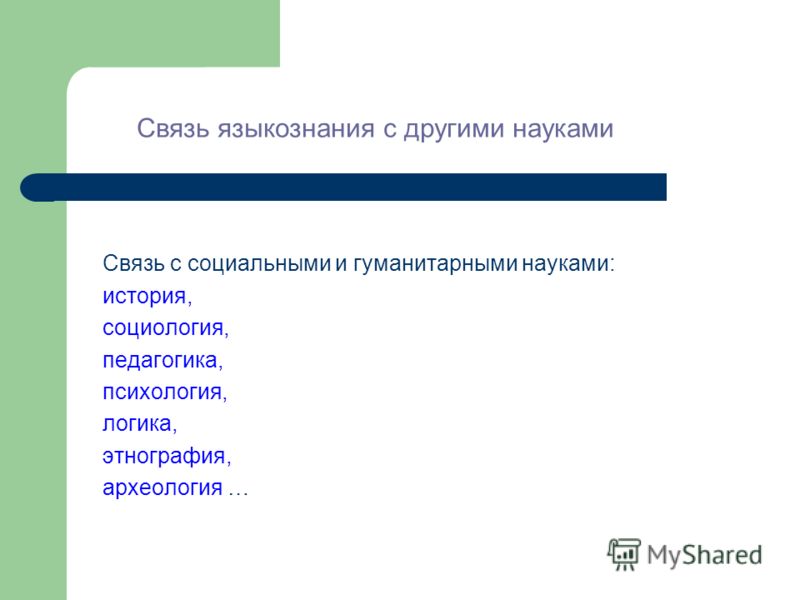 Связь языкознания с другими науками

Связь с социальными и гуманитарными науками:
история,
социология,
педагогика,
психология,
логика,
этнография,
археология …

MyShared